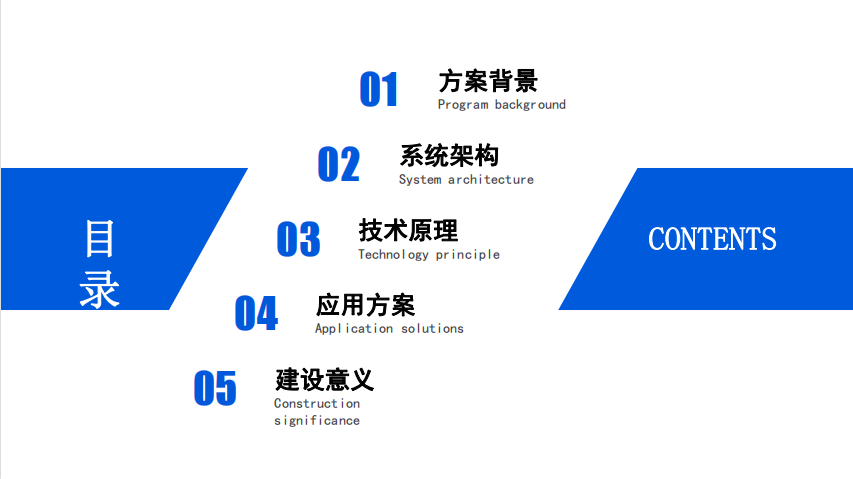 目录

01 方案背景
Program background

02 系统架构
System architecture

03 技术原理
Technology principle

04 应用方案
Application solutions

05 建设意义
Construction significance

CONTENTS